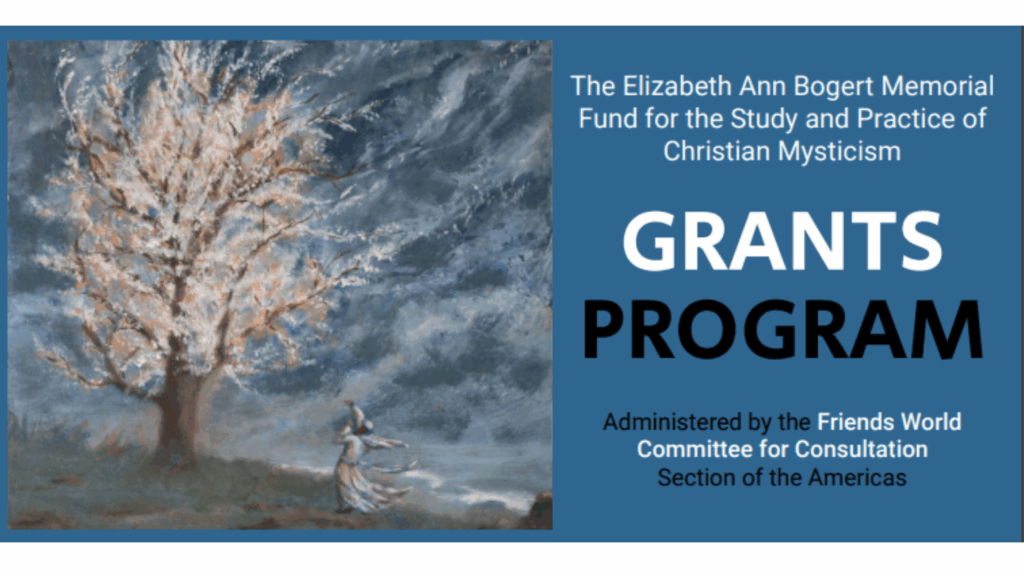 The Elizabeth Ann Bogert Memorial Fund for the Study and Practice of Christian Mysticism

GRANTS PROGRAM

Administered by the Friends World Committee for Consultation Section of the Americas